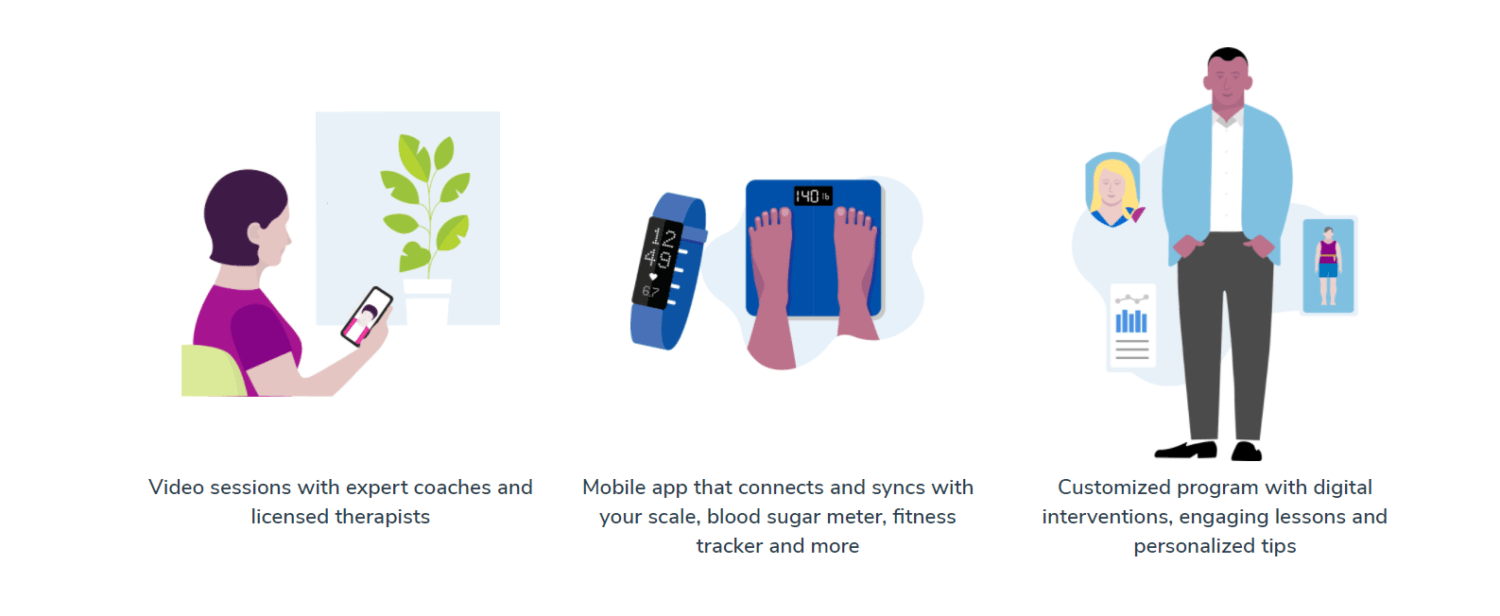 12
49
67

140 lb

Video sessions with expert coaches and licensed therapists

Mobile app that connects and syncs with your scale, blood sugar meter, fitness tracker and more

Customized program with digital interventions, engaging lessons and personalized tips